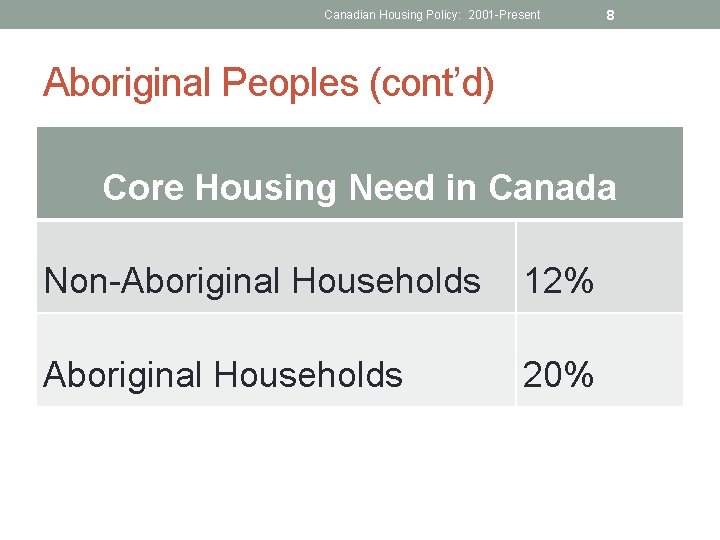 Canadian Housing Policy: 2001-Present 8

Aboriginal Peoples (cont'd)

| Core Housing Need in Canada | |
|---|---|
| Non-Aboriginal Households | 12% |
| Aboriginal Households | 20% |